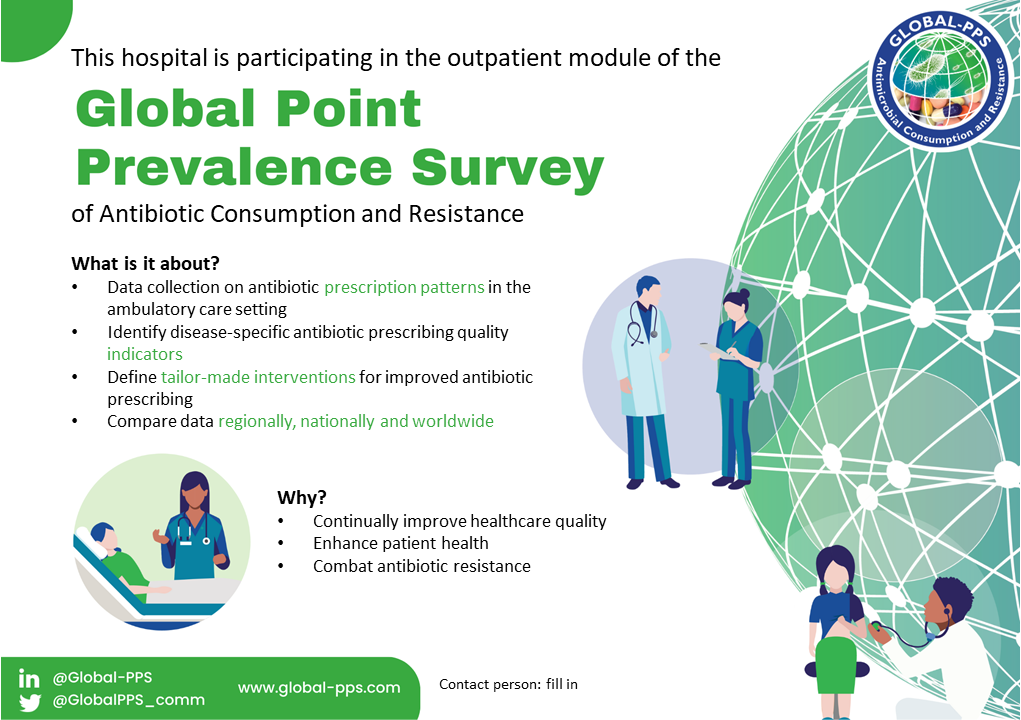 This hospital is participating in the outpatient module of the

Global Point Prevalence Survey

of Antibiotic Consumption and Resistance

GLOBAL-PPS
Antimicrobial Consumption and Resistance

What is it about?

• Data collection on antibiotic prescription patterns in the ambulatory care setting
• Identify disease-specific antibiotic prescribing quality indicators
• Define tailor-made interventions for improved antibiotic prescribing
• Compare data regionally, nationally and worldwide

Why?

• Continually improve healthcare quality
• Enhance patient health
• Combat antibiotic resistance

@Global-PPS
@GlobalPPS_comm

www.global-pps.com

Contact person: fill in